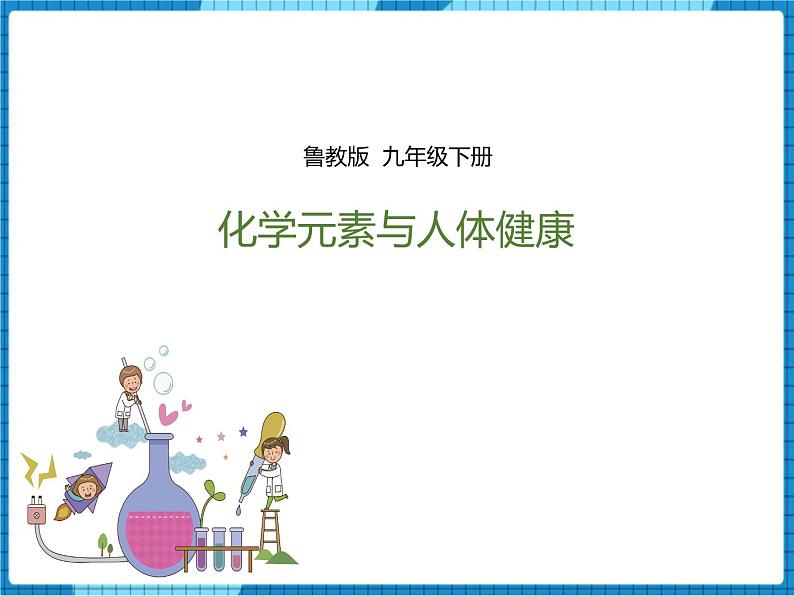 鲁教版 九年级下册

化学元素与人体健康